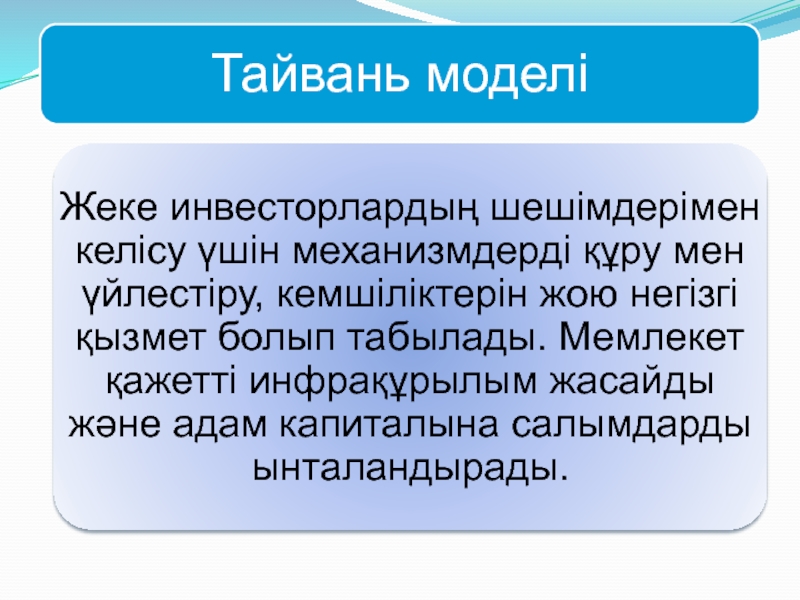 Тайвань моделі

Жеке инвесторлардың шешімдерімен келісу үшін механизмдерді құру мен үйлестіру, кемшіліктерін жою негізгі қызмет болып табылады. Мемлекет қажетті инфрақұрылым жасайды және адам капиталына салымдарды ынталандырады.